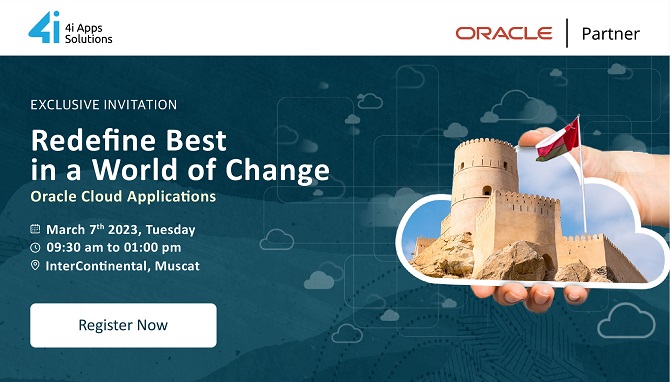 4i
4i Apps Solutions

ORACLE | Partner

EXCLUSIVE INVITATION

Redefine Best in a World of Change

Oracle Cloud Applications

March 7$^{th}$ 2023, Tuesday
09:30 am to 01:00 pm
InterContinental, Muscat

Register Now